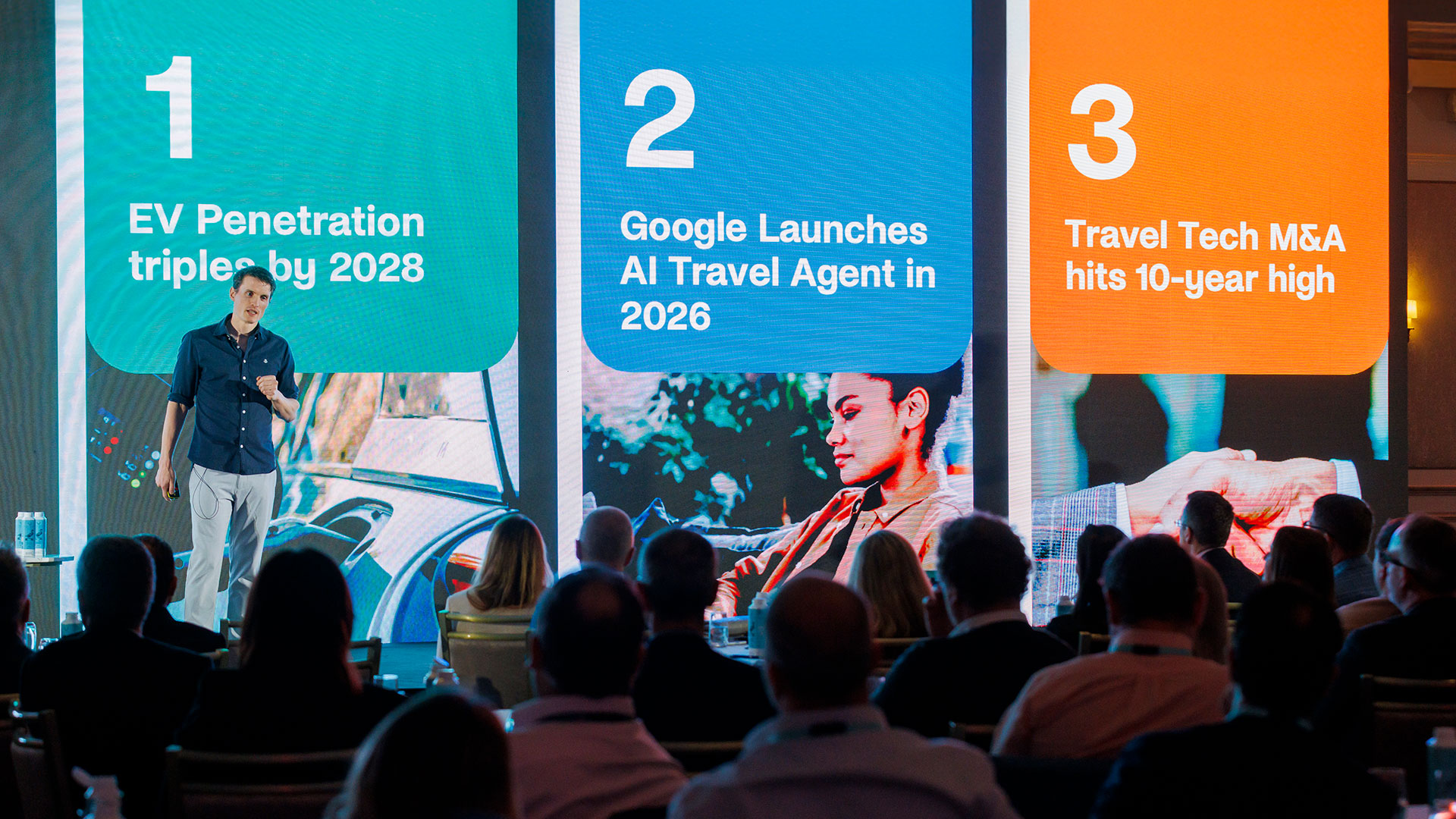 1

EV Penetration triples by 2028

2

Google Launches AI Travel Agent in 2026

3

Travel Tech M&A hits 10-year high